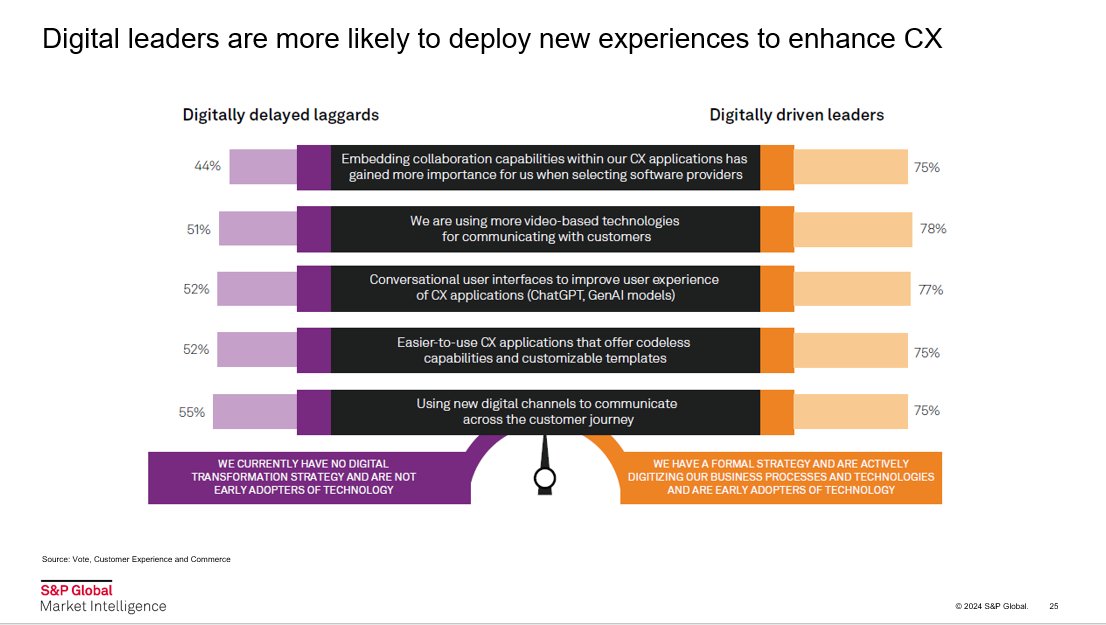 Digital leaders are more likely to deploy new experiences to enhance CX

Digitally delayed laggards

Digitally driven leaders

44%

Embedding collaboration capabilities within our CX applications has gained more importance for us when selecting software providers

75%

51%

We are using more video-based technologies for communicating with customers

78%

52%

Conversational user interfaces to improve user experience of CX applications (ChatGPT, GenAI models)

77%

52%

Easier-to-use CX applications that offer codeless capabilities and customizable templates

75%

55%

Using new digital channels to communicate across the customer journey

75%

WE CURRENTLY HAVE NO DIGITAL TRANSFORMATION STRATEGY AND ARE NOT EARLY ADOPTERS OF TECHNOLOGY

WE HAVE A FORMAL STRATEGY AND ARE ACTIVELY DIGITIZING OUR BUSINESS PROCESSES AND TECHNOLOGIES AND ARE EARLY ADOPTERS OF TECHNOLOGY

Source: Vote, Customer Experience and Commerce

S&P Global
Market Intelligence

© 2024 S&P Global. 25